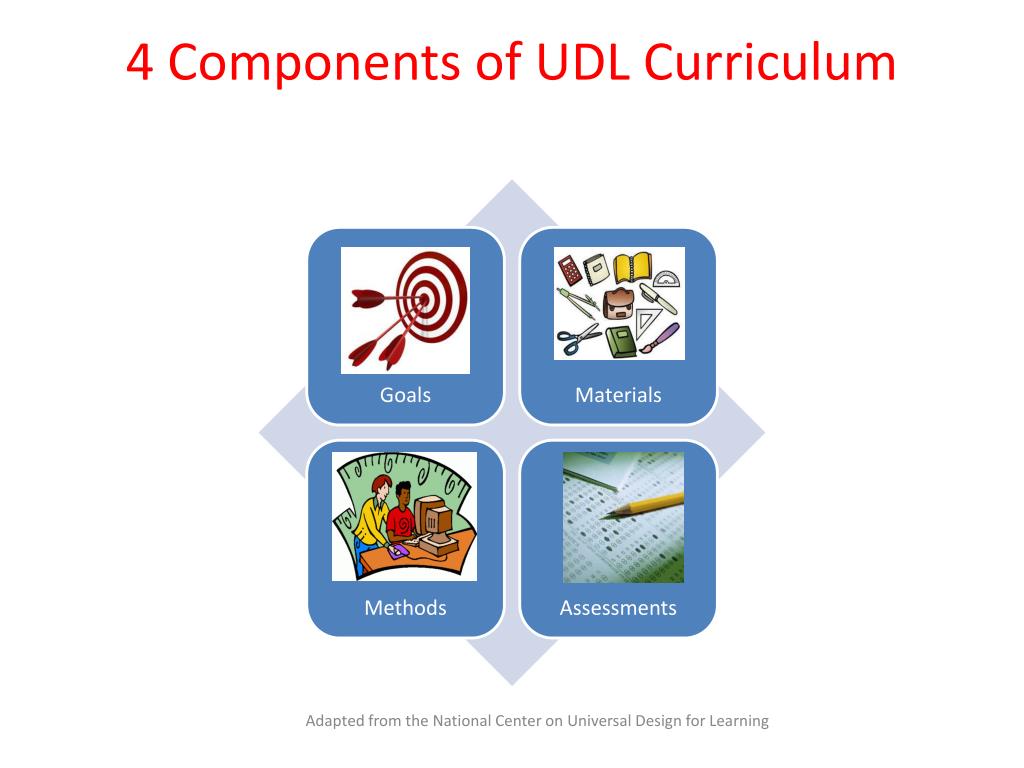 4 Components of UDL Curriculum

Goals

Materials

Methods

Assessments

Adapted from the National Center on Universal Design for Learning